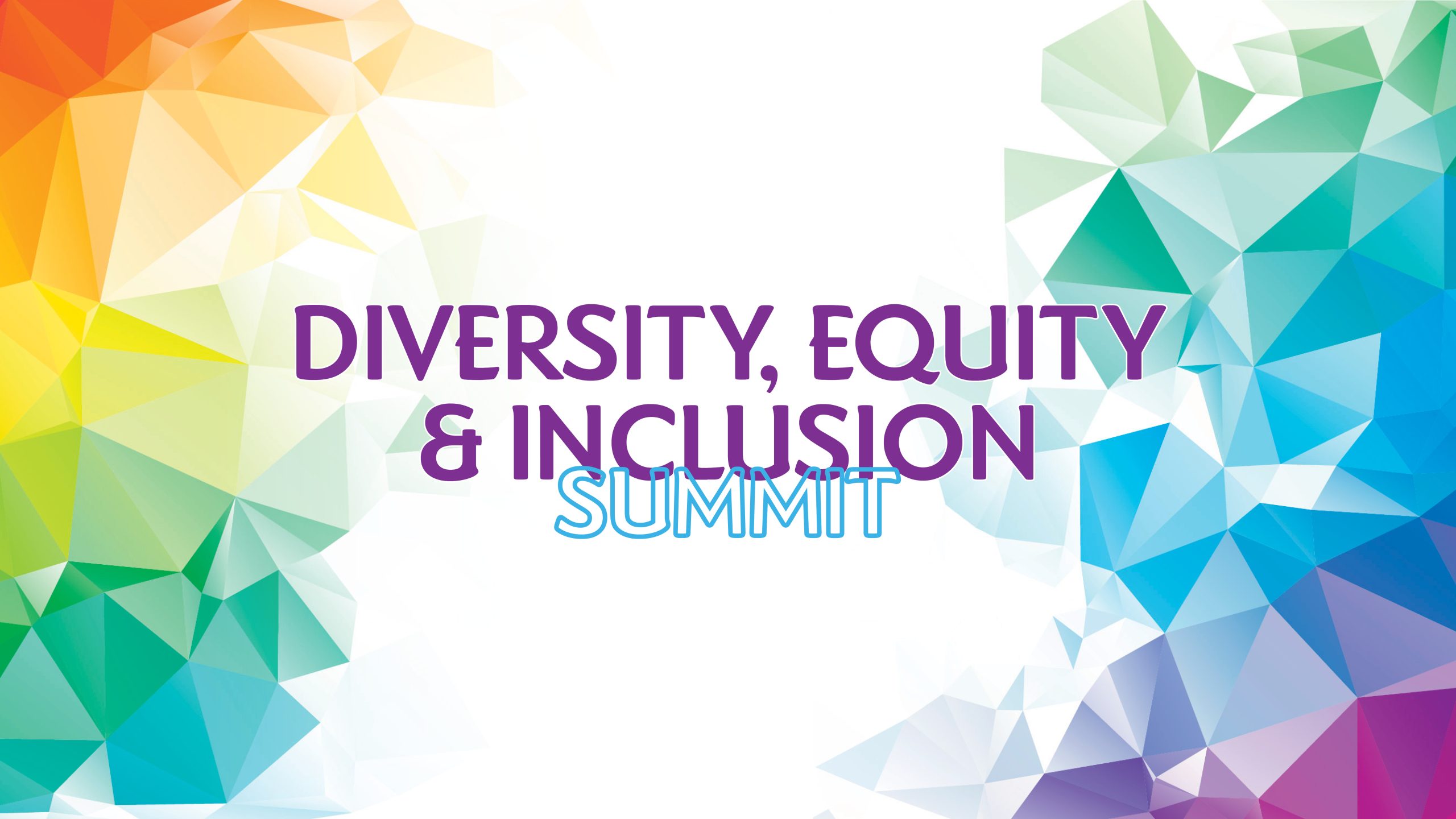 DIVERSITY, EQUITY & INCLUSION
SUMMIT